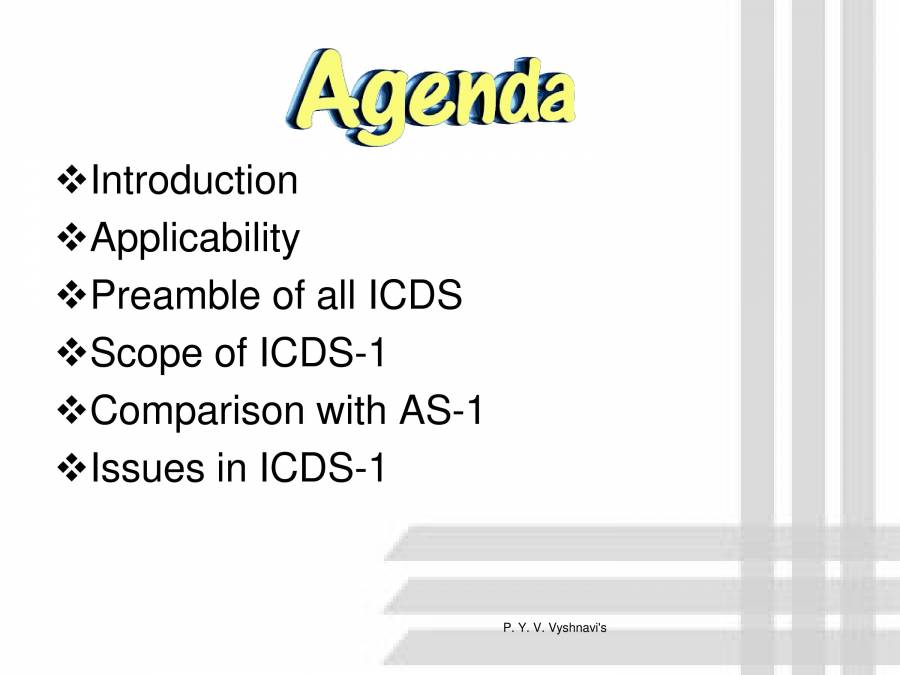 Agenda

❖Introduction
❖Applicability
❖Preamble of all ICDS
❖Scope of ICDS-1
❖Comparison with AS-1
❖Issues in ICDS-1

P. Y. V. Vyshnavi's